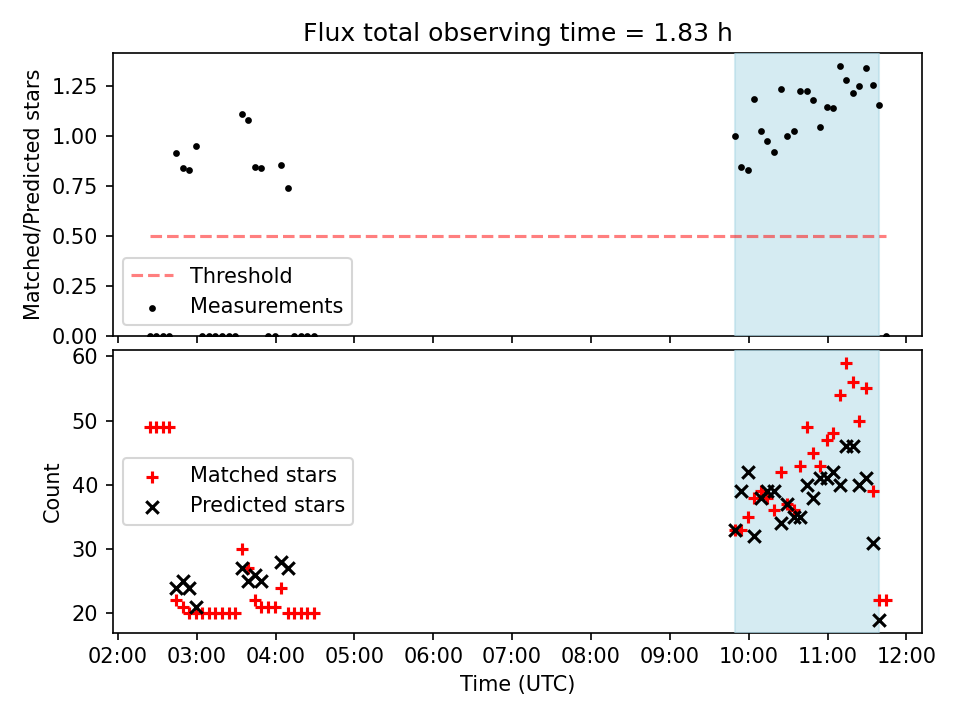 Flux total observing time = 1.83 h

Matched/Predicted stars

1.25
1.00
0.75
0.50
0.25
0.00

Threshold
Measurements

Count

60
50
40
30
20

Matched stars
Predicted stars

02:00 03:00 04:00 05:00 06:00 07:00 08:00 09:00 10:00 11:00 12:00

Time (UTC)